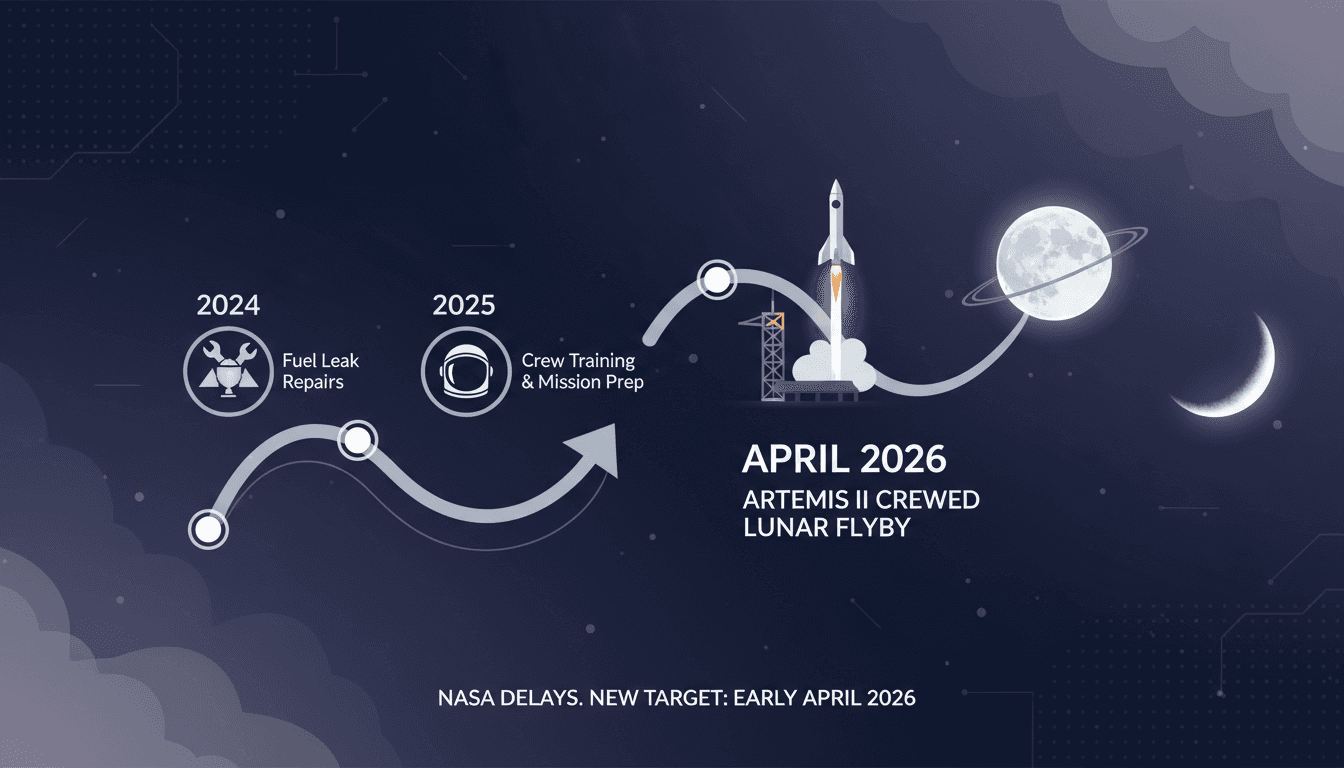 2024

Fuel Leak Repairs

2025

Crew Training & Mission Prep

APRIL 2026

ARTEMIS II CREWED LUNAR FLYBY

NASA DELAYS. NEW TARGET: EARLY APRIL 2026